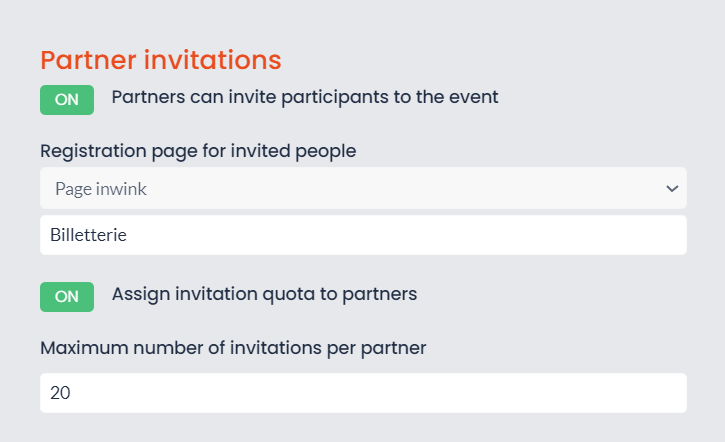 Partner invitations

ON Partners can invite participants to the event

Registration page for invited people

Page inwink

Billetterie

ON Assign invitation quota to partners

Maximum number of invitations per partner

20